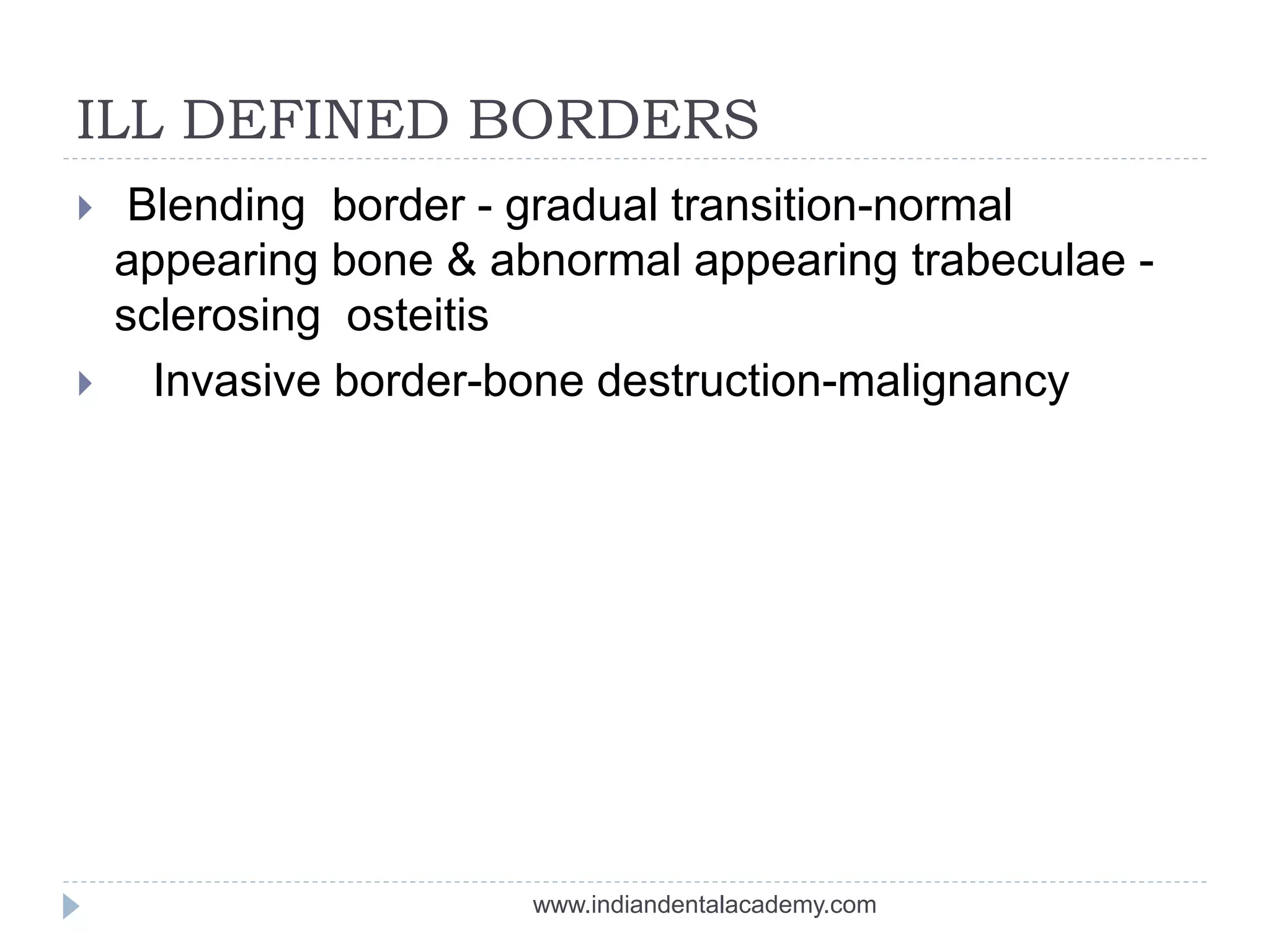 ILL DEFINED BORDERS

Blending border - gradual transition-normal appearing bone & abnormal appearing trabeculae - sclerosing osteitis

Invasive border-bone destruction-malignancy

www.indiandentalacademy.com